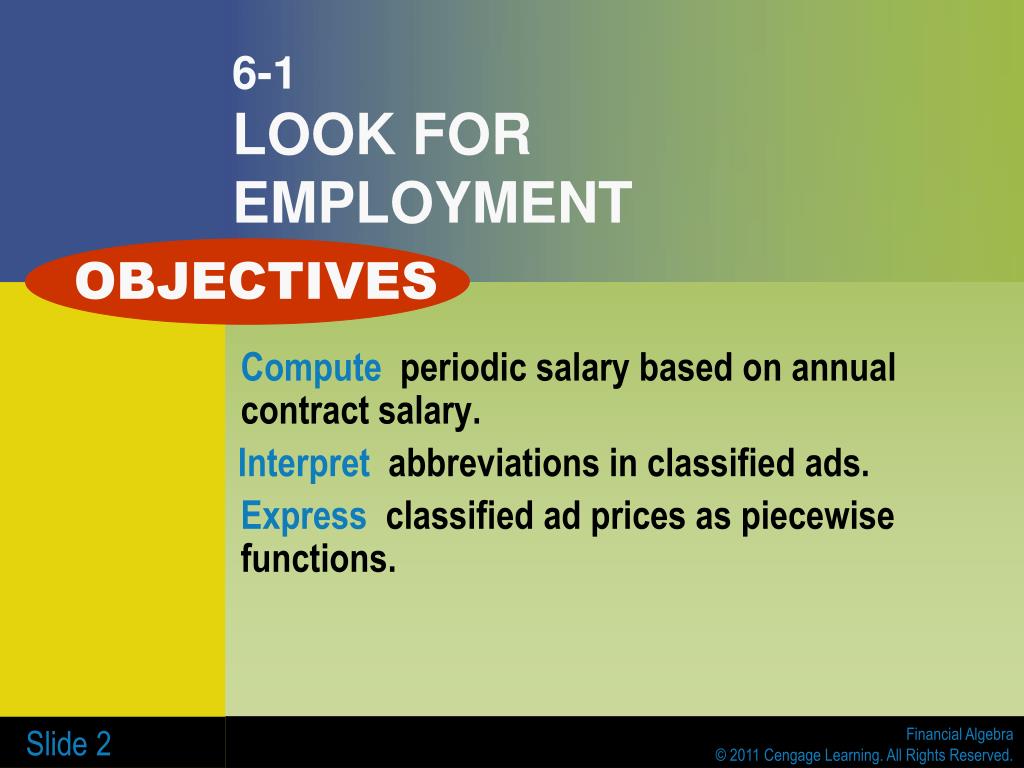 6-1
LOOK FOR EMPLOYMENT

OBJECTIVES

Compute periodic salary based on annual contract salary.

Interpret abbreviations in classified ads.

Express classified ad prices as piecewise functions.

Slide 2

Financial Algebra
© 2011 Cengage Learning. All Rights Reserved.